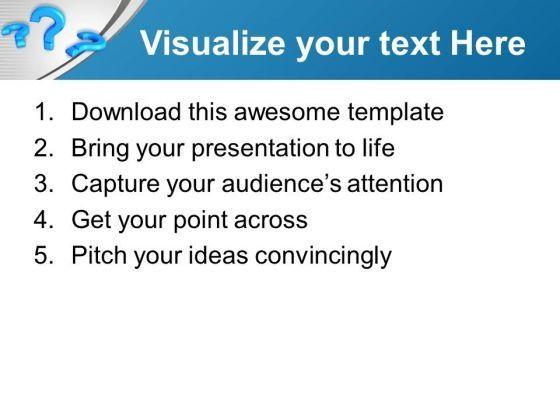 Visualize your text Here

1. Download this awesome template
2. Bring your presentation to life
3. Capture your audience’s attention
4. Get your point across
5. Pitch your ideas convincingly